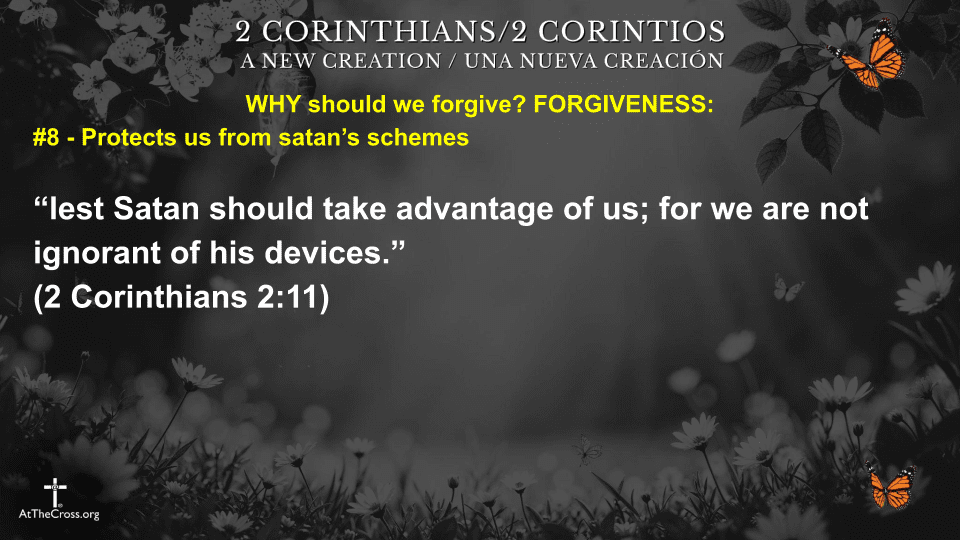 2 CORINTHIANS/2 CORINTIOS
A NEW CREATION / UNA NUEVA CREACIÓN

WHY should we forgive? FORGIVENESS:

#8 - Protects us from satan's schemes

"lest Satan should take advantage of us; for we are not ignorant of his devices."
(2 Corinthians 2:11)

AtTheCross.org